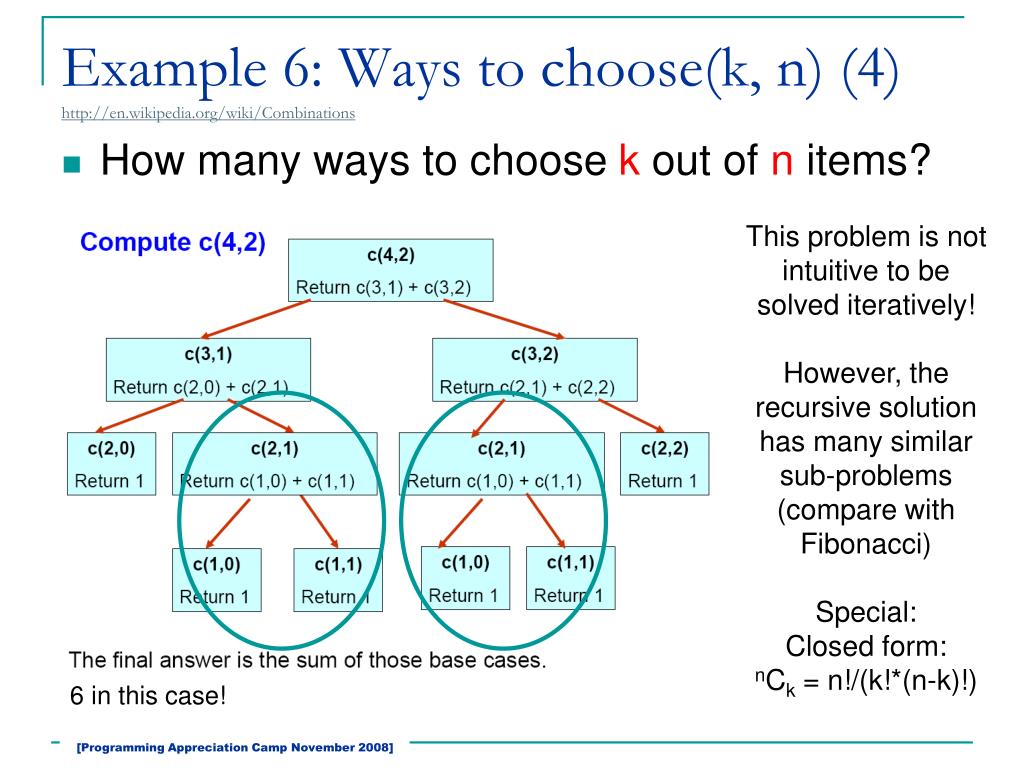 Example 6: Ways to choose(k, n) (4)

http://en.wikipedia.org/wiki/Combinations

How many ways to choose k out of n items?

Compute c(4,2)

c(4,2)
Return c(3,1) + c(3,2)

c(3,1)
Return c(2,0) + c(2,1)

c(3,2)
Return c(2,1) + c(2,2)

c(2,0)
Return 1

c(2,1)
Return c(1,0) + c(1,1)

c(2,1)
Return c(1,0) + c(1,1)

c(2,2)
Return 1

c(1,0)
Return 1

c(1,1)
Return 1

c(1,0)
Return 1

c(1,1)
Return 1

The final answer is the sum of those base cases.

6 in this case!

This problem is not intuitive to be solved iteratively!

However, the recursive solution has many similar sub-problems (compare with Fibonacci)

Special:
Closed form:
$^nC_k$ = n!/(k!*(n-k)!)

[Programming Appreciation Camp November 2008]